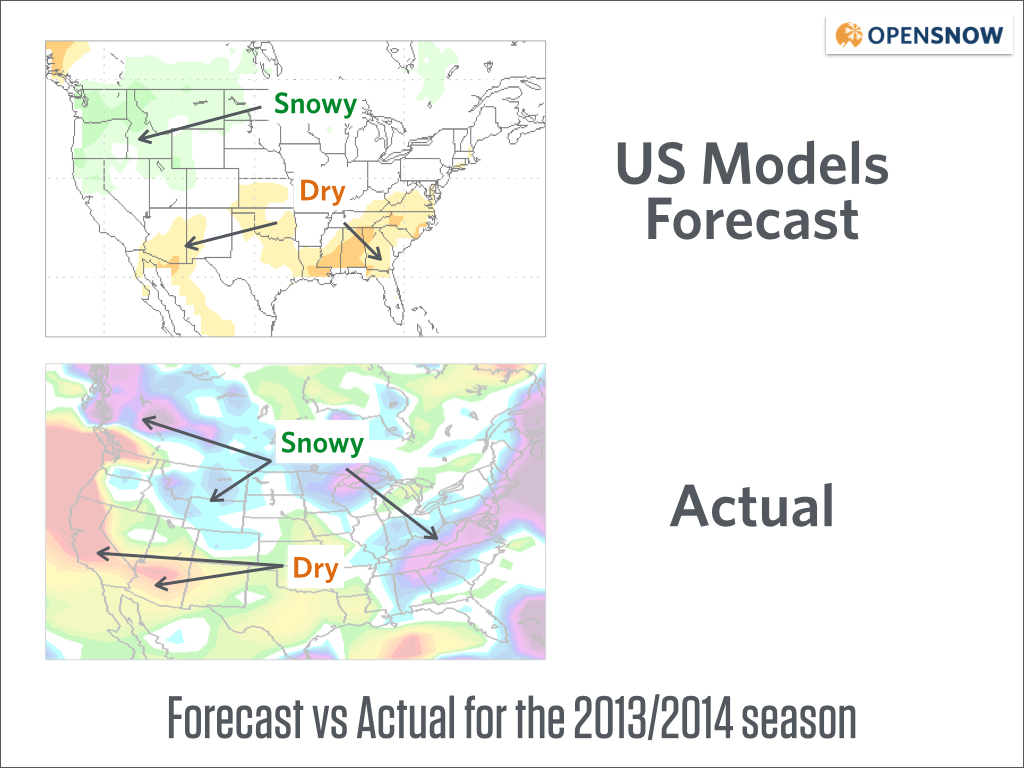 OPENSNOW

Snowy

Dry

US Models Forecast

Snowy

Dry

Actual

Forecast vs Actual for the 2013/2014 season